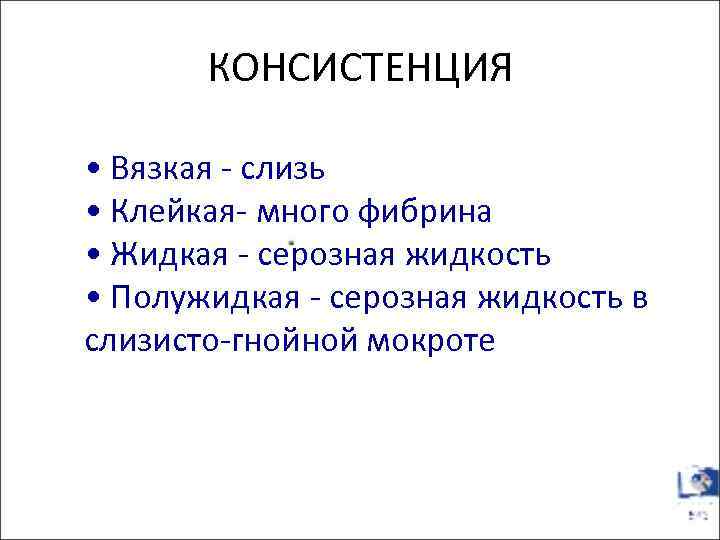 КОНСИСТЕНЦИЯ

• Вязкая - слизь
• Клейкая- много фибрина
• Жидкая - серозная жидкость
• Полужидкая - серозная жидкость в слизисто-гнойной мокроте